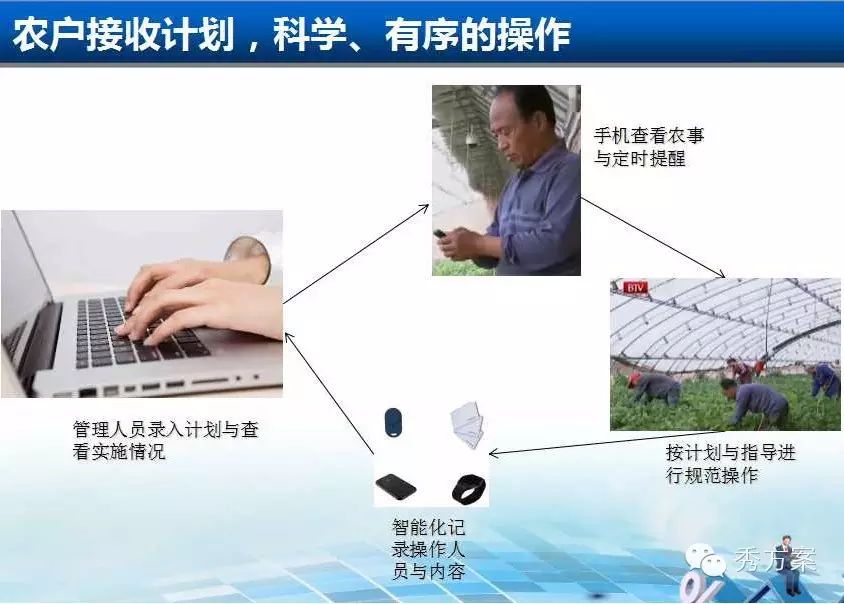 农户接收计划，科学、有序的操作

手机查看农事与定时提醒

BTV

管理人员录入计划与查看实施情况

按计划与指导进行规范操作

智能化记录操作人员与内容

秀方案